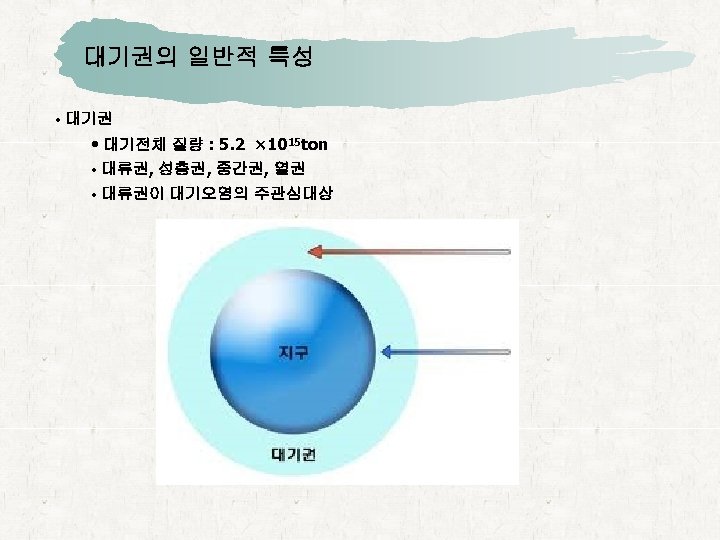 대기권의 일반적 특성

• 대기권

• 대기전체 질량 : 5.2 $\times 10^{15}$ton

• 대류권, 성층권, 중간권, 열권

• 대류권이 대기오염의 주관심대상

지구

대기권